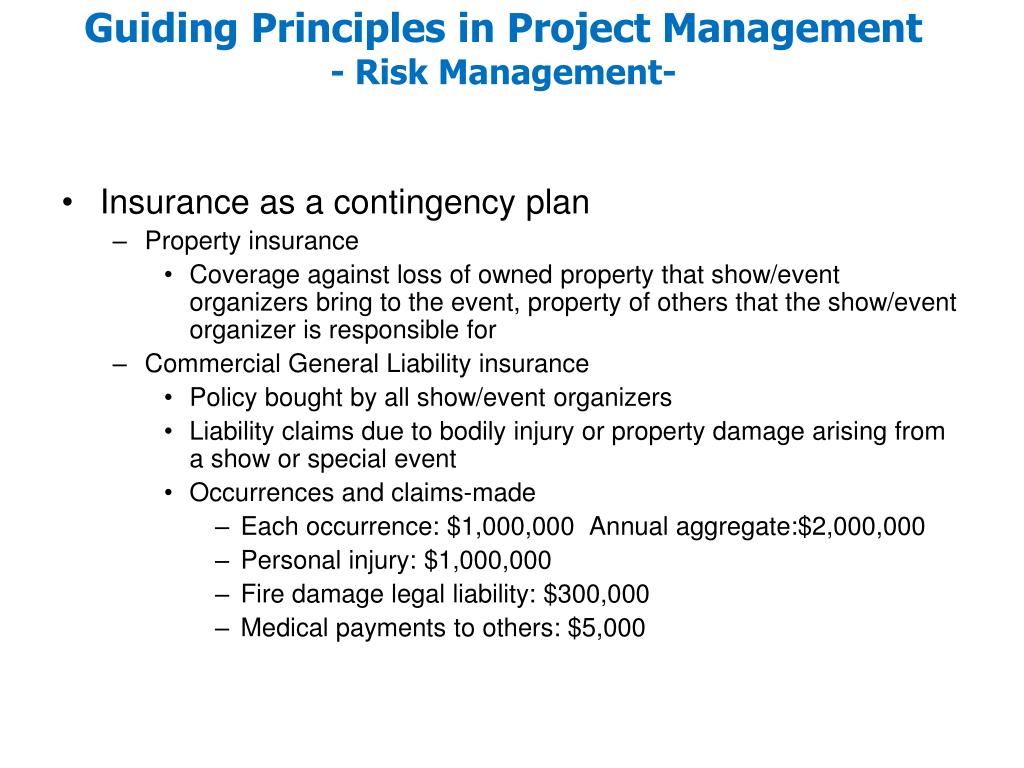 Guiding Principles in Project Management
- Risk Management-

• Insurance as a contingency plan
– Property insurance
• Coverage against loss of owned property that show/event organizers bring to the event, property of others that the show/event organizer is responsible for
– Commercial General Liability insurance
• Policy bought by all show/event organizers
• Liability claims due to bodily injury or property damage arising from a show or special event
• Occurrences and claims-made
– Each occurrence: \$1,000,000 Annual aggregate:\$2,000,000
– Personal injury: \$1,000,000
– Fire damage legal liability: \$300,000
– Medical payments to others: \$5,000